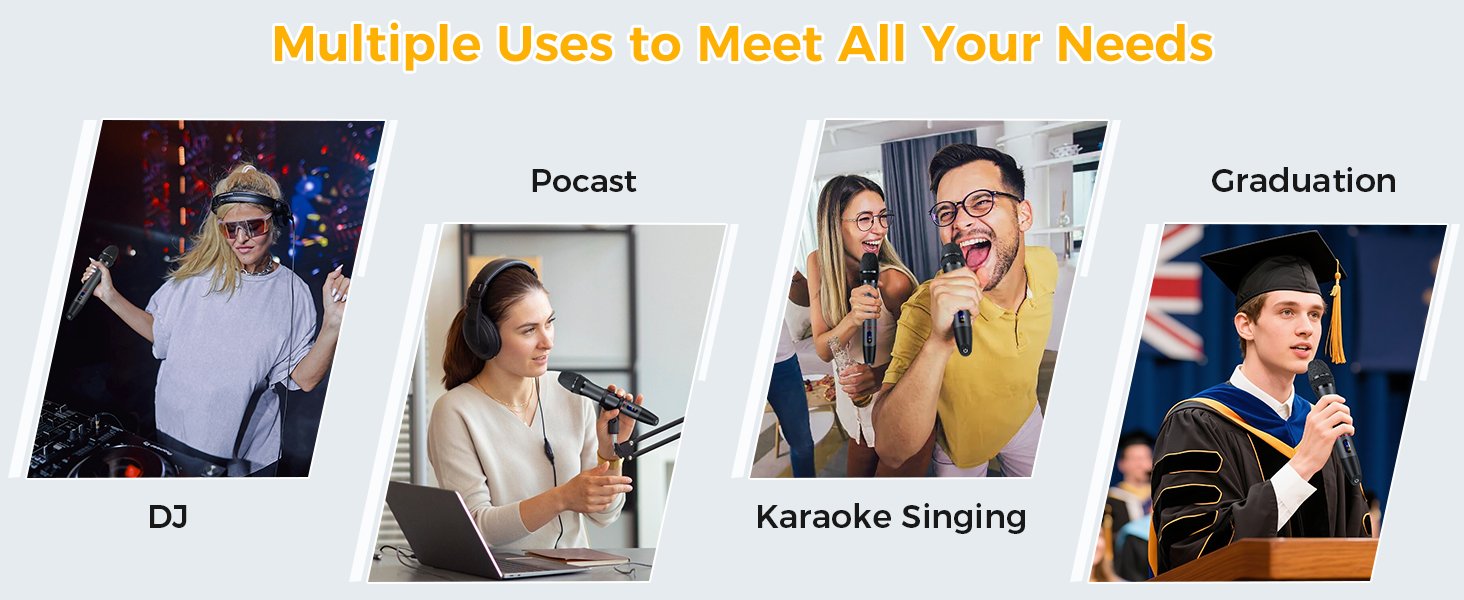 Multiple Uses to Meet All Your Needs

DJ

Pocast

Karaoke Singing

Graduation